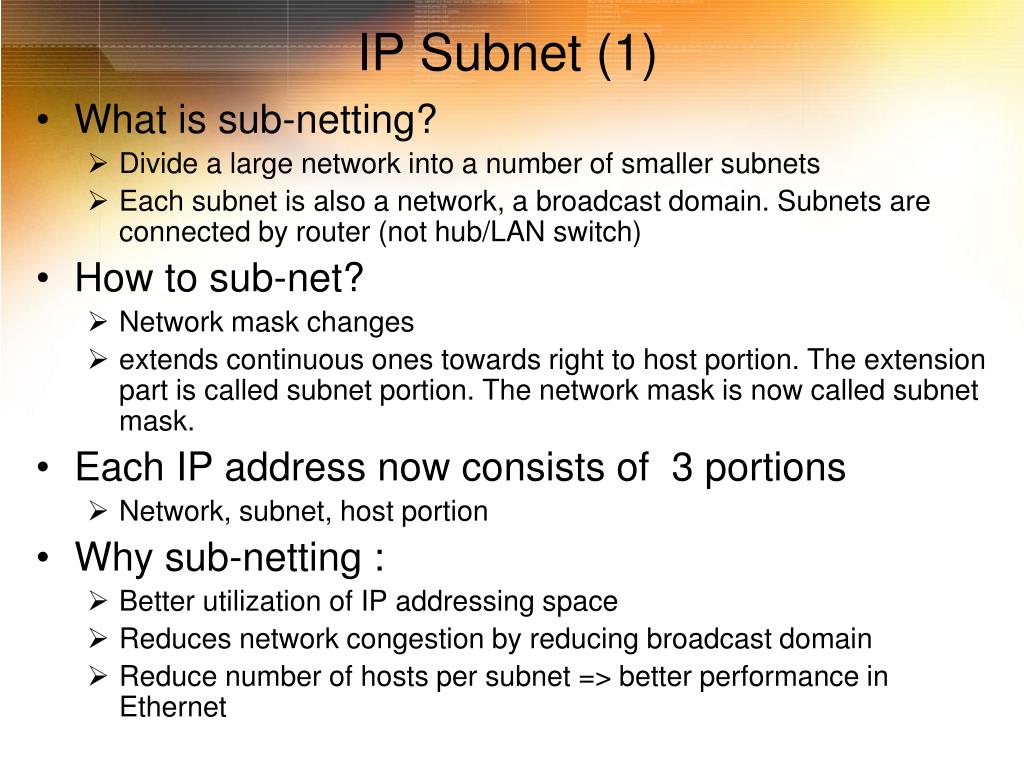 IP Subnet (1)

• What is sub-netting?
➢ Divide a large network into a number of smaller subnets
➢ Each subnet is also a network, a broadcast domain. Subnets are connected by router (not hub/LAN switch)

• How to sub-net?
➢ Network mask changes
➢ extends continuous ones towards right to host portion. The extension part is called subnet portion. The network mask is now called subnet mask.

• Each IP address now consists of 3 portions
➢ Network, subnet, host portion

• Why sub-netting :
➢ Better utilization of IP addressing space
➢ Reduces network congestion by reducing broadcast domain
➢ Reduce number of hosts per subnet => better performance in Ethernet